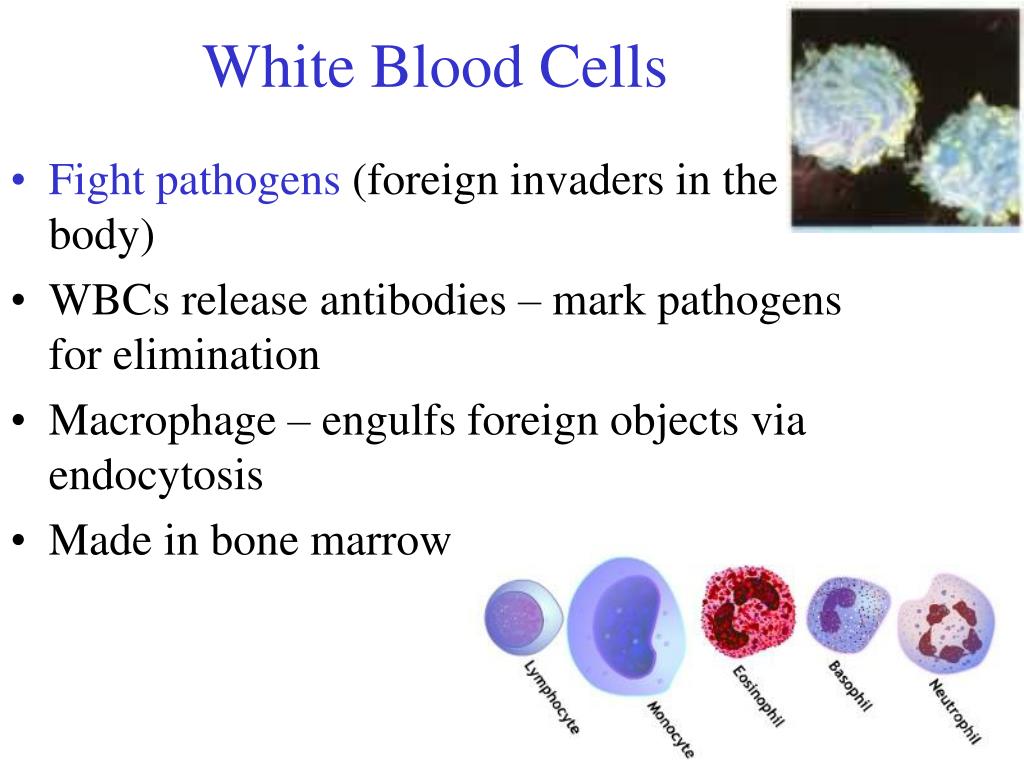 White Blood Cells

• Fight pathogens (foreign invaders in the body)
• WBCs release antibodies – mark pathogens for elimination
• Macrophage – engulfs foreign objects via endocytosis
• Made in bone marrow

Lymphocyte
Monocyte
Eosinophil
Basophil
Neutrophil